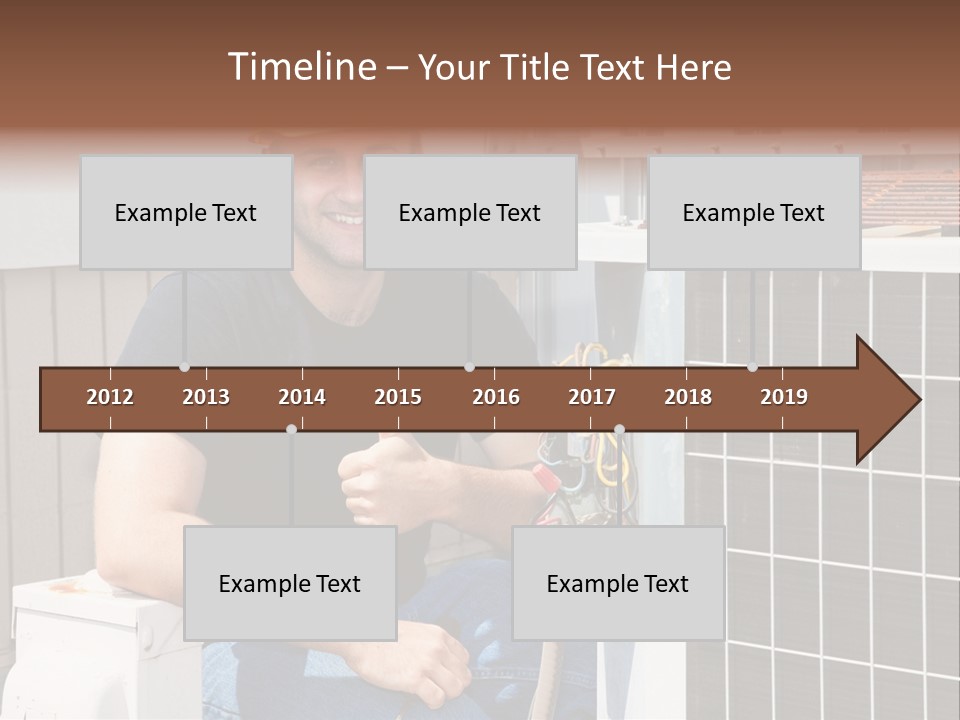 Timeline – Your Title Text Here

Example Text

Example Text

Example Text

2012
2013
2014
2015
2016
2017
2018
2019

Example Text

Example Text